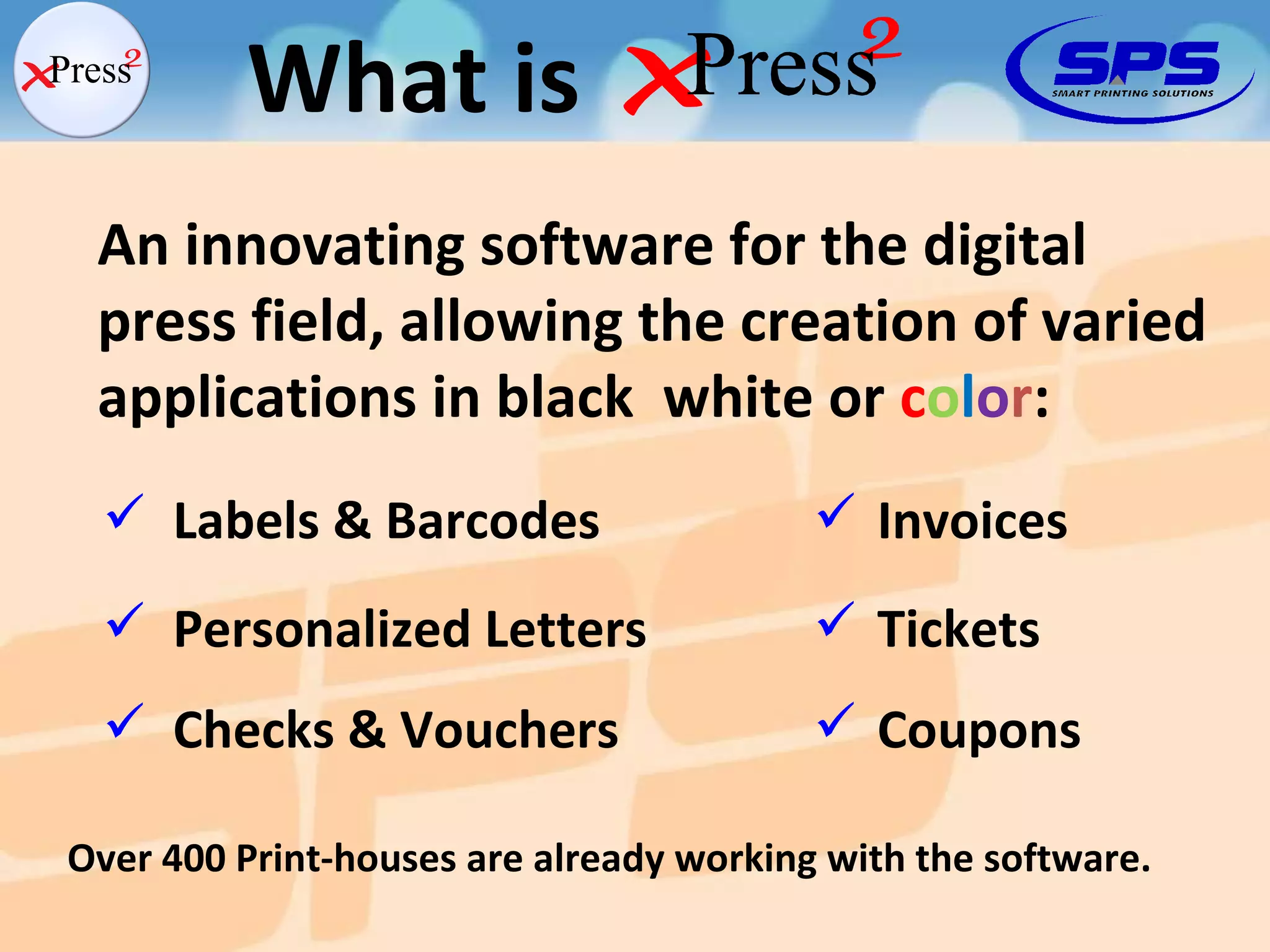 xPress$^2$

What is xPress$^2$

SPS
SMART PRINTING SOLUTIONS

An innovating software for the digital press field, allowing the creation of varied applications in black white or color:

✓ Labels & Barcodes

✓ Personalized Letters

✓ Checks & Vouchers

✓ Invoices

✓ Tickets

✓ Coupons

Over 400 Print-houses are already working with the software.